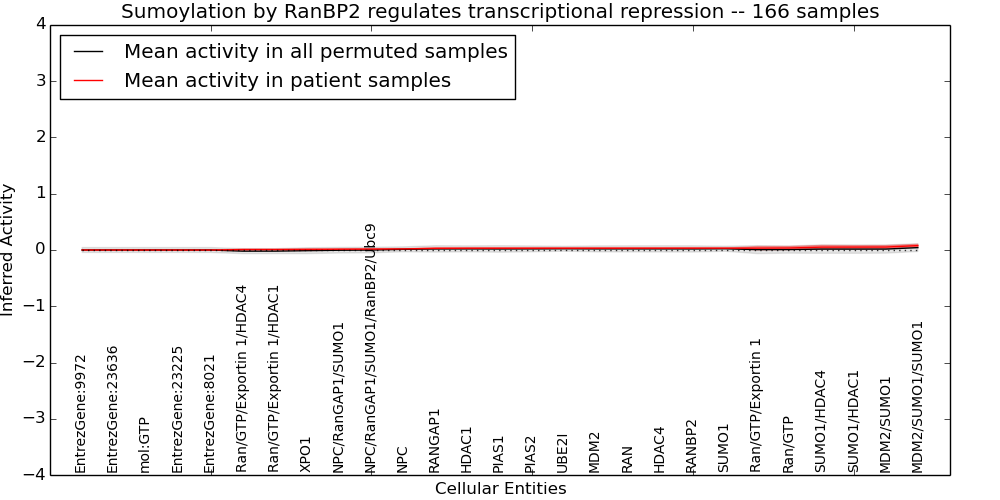 Sumoylation by RanBP2 regulates transcriptional repression -- 166 samples

Mean activity in all permuted samples
Mean activity in patient samples

Inferred Activity

4
3
2
1
0
−1
−2
−3
−4

EntrezGene:9972
EntrezGene:23636
mol:GTP
EntrezGene:23225
EntrezGene:8021
Ran/GTP/Exportin 1/HDAC4
Ran/GTP/Exportin 1/HDAC1
XPO1
NPC/RanGAP1/SUMO1
NPC/RanGAP1/SUMO1/RanBP2/Ubc9
NPC
RANGAP1
HDAC1
PIAS1
PIAS2
UBE2I
MDM2
RAN
HDAC4
RANBP2
SUMO1
Ran/GTP/Exportin 1
Ran/GTP
SUMO1/HDAC4
SUMO1/HDAC1
MDM2/SUMO1
MDM2/SUMO1/SUMO1

Cellular Entities